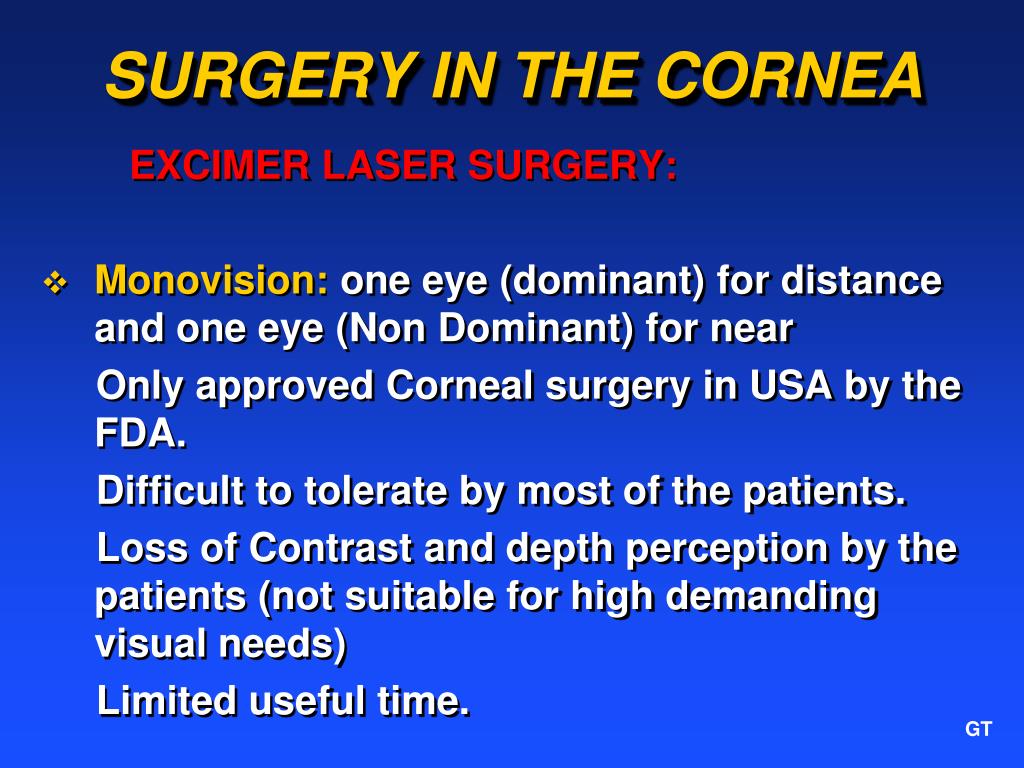 SURGERY IN THE CORNEA

EXCIMER LASER SURGERY:

❖ Monovision: one eye (dominant) for distance and one eye (Non Dominant) for near

Only approved Corneal surgery in USA by the FDA.

Difficult to tolerate by most of the patients.

Loss of Contrast and depth perception by the patients (not suitable for high demanding visual needs)

Limited useful time.

GT